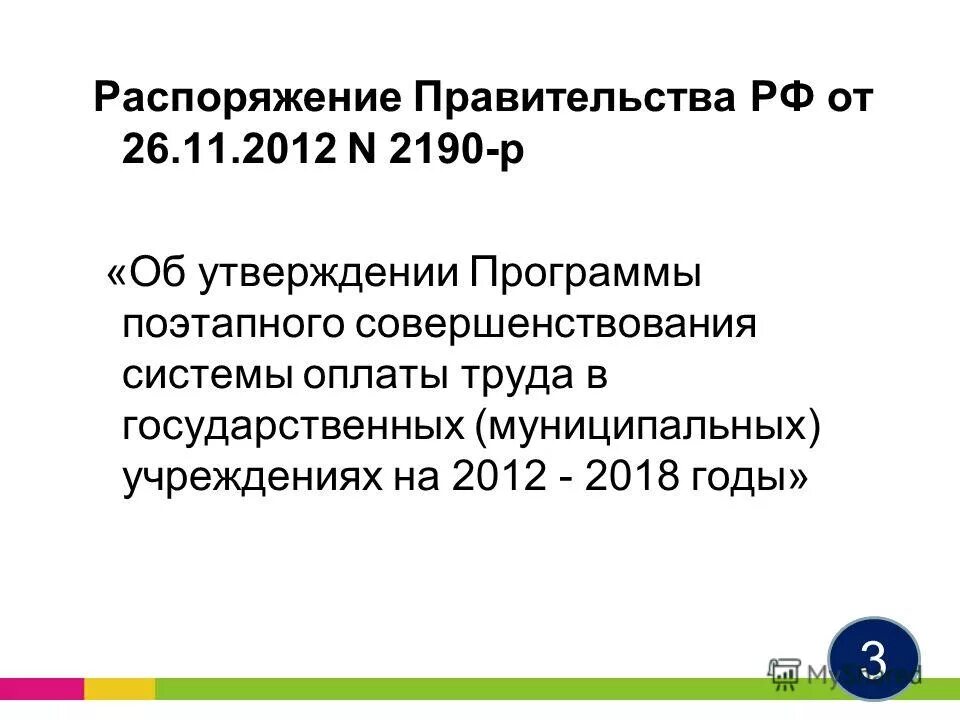 Распоряжение Правительства РФ от 26.11.2012 N 2190-р

«Об утверждении Программы поэтапного совершенствования системы оплаты труда в государственных (муниципальных) учреждениях на 2012 - 2018 годы»

3

MyShared